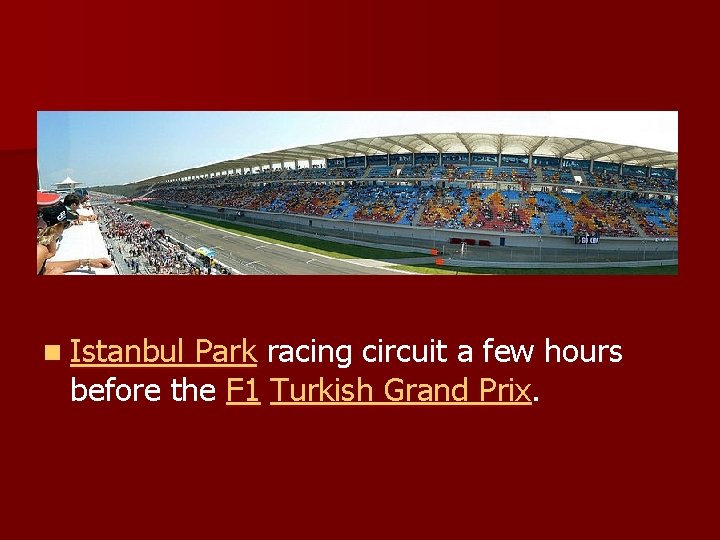 Istanbul Park racing circuit a few hours before the F1 Turkish Grand Prix.